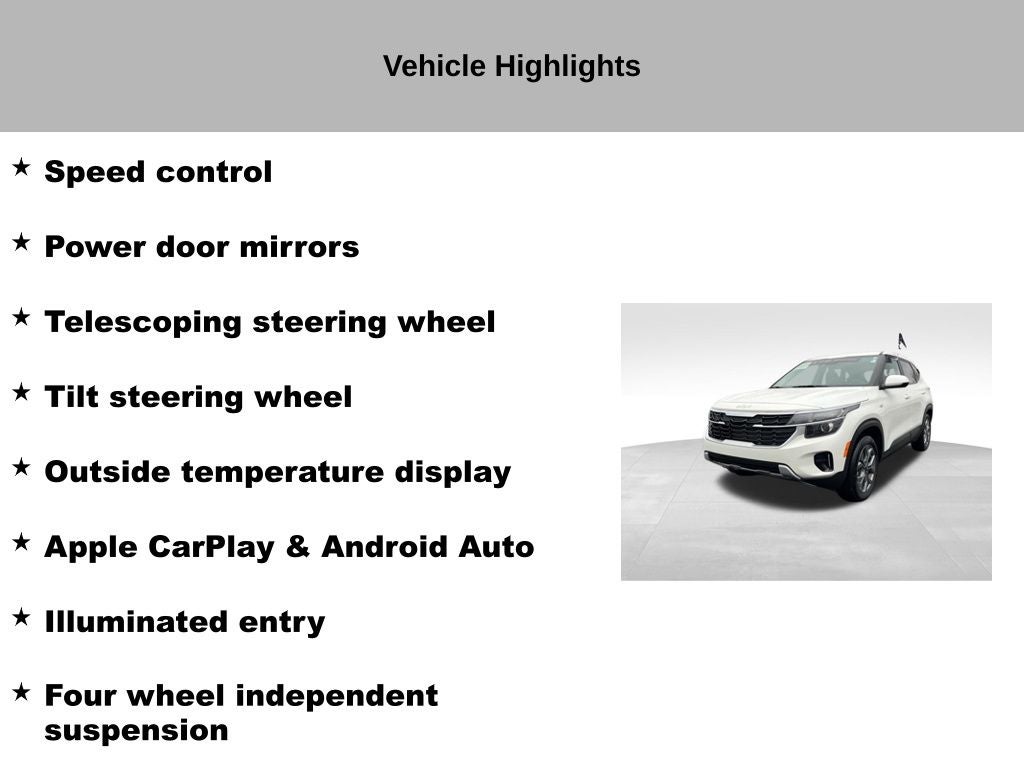 Vehicle Highlights

★ Speed control

★ Power door mirrors

★ Telescoping steering wheel

★ Tilt steering wheel

★ Outside temperature display

★ Apple CarPlay & Android Auto

★ Illuminated entry

★ Four wheel independent suspension